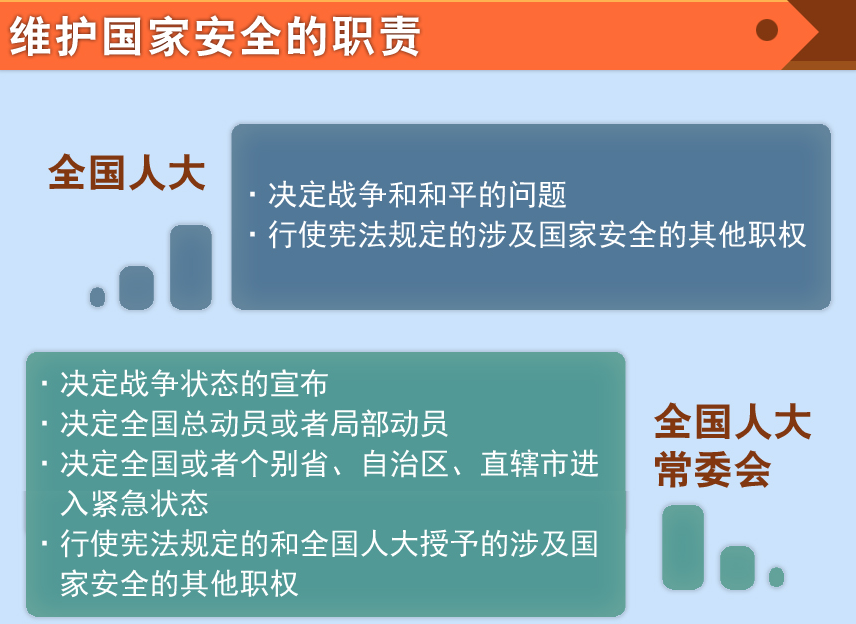 维护国家安全的职责

全国人大

· 决定战争和和平的问题
· 行使宪法规定的涉及国家安全的其他职权

· 决定战争状态的宣布
· 决定全国总动员或者局部动员
· 决定全国或者个别省、自治区、直辖市进入紧急状态
· 行使宪法规定的和全国人大授予的涉及国家安全的其他职权

全国人大常委会